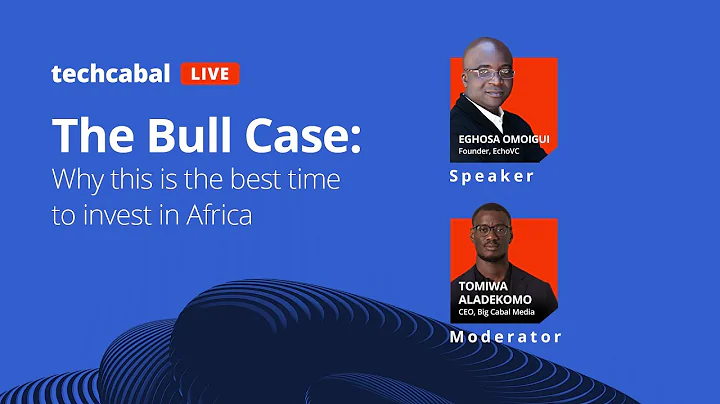 techcabal LIVE

The Bull Case:
Why this is the best time to invest in Africa

EGHOSA OMOIGUI
Founder, EchoVC
Speaker

TOMIWA ALADEKOMO
CEO, Big Cabal Media
Moderator